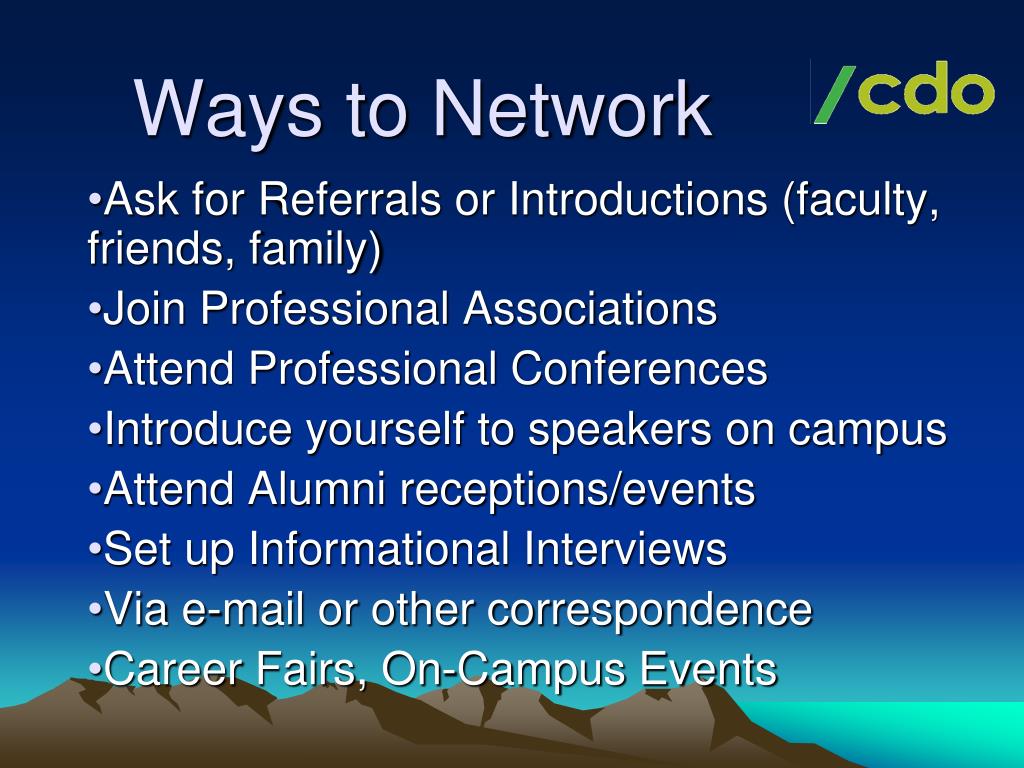 Ways to Network

/cdo

•Ask for Referrals or Introductions (faculty, friends, family)
•Join Professional Associations
•Attend Professional Conferences
•Introduce yourself to speakers on campus
•Attend Alumni receptions/events
•Set up Informational Interviews
•Via e-mail or other correspondence
•Career Fairs, On-Campus Events